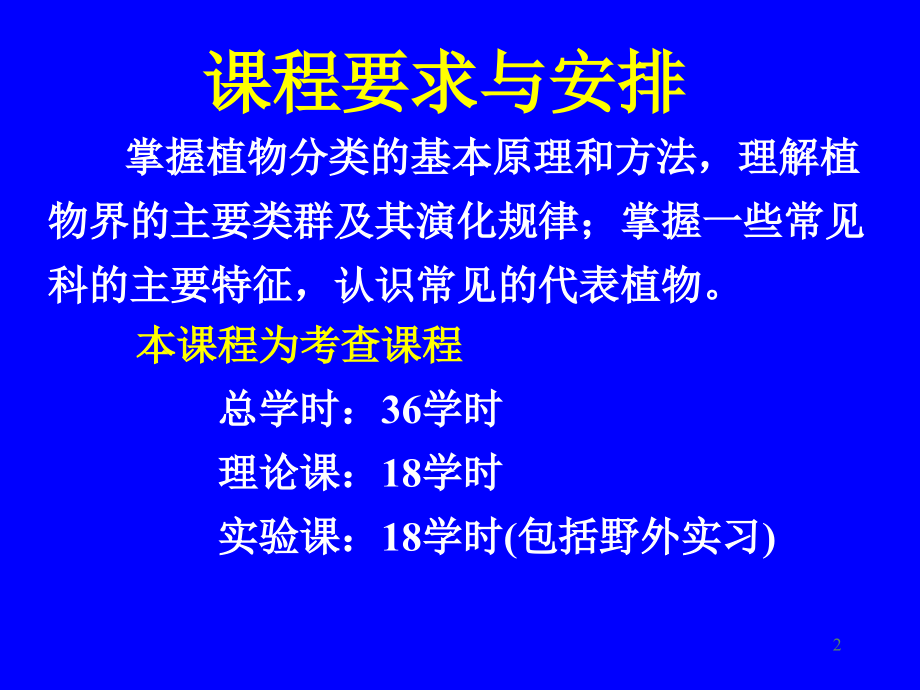 课程要求与安排

掌握植物分类的基本原理和方法，理解植物界的主要类群及其演化规律；掌握一些常见科的主要特征，认识常见的代表植物。

本课程为考查课程

总学时：36学时

理论课：18学时

实验课：18学时(包括野外实习)

2